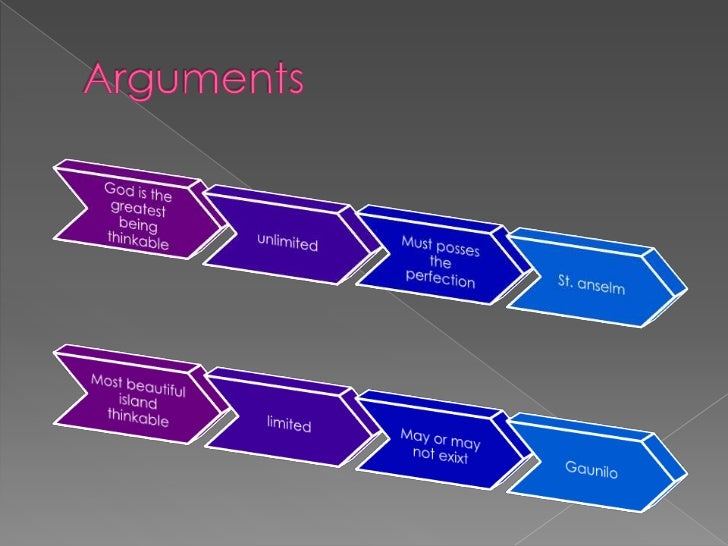 Arguments

God is the greatest being thinkable

unlimited

Must posses the perfection

St. anselm

Most beautiful island thinkable

limited

May or may not exixt

Gaunilo